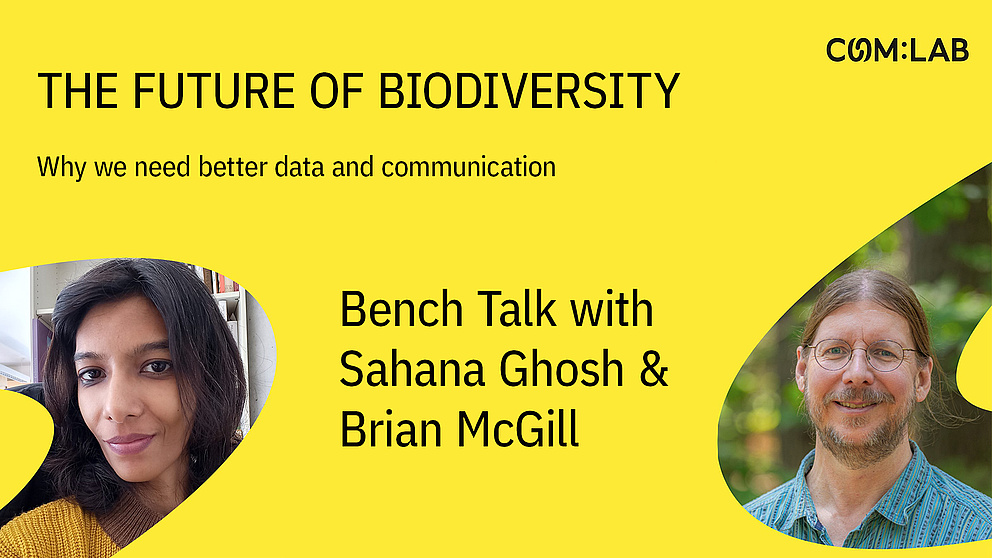 COM:LAB

THE FUTURE OF BIODIVERSITY

Why we need better data and communication

Bench Talk with Sahana Ghosh & Brian McGill